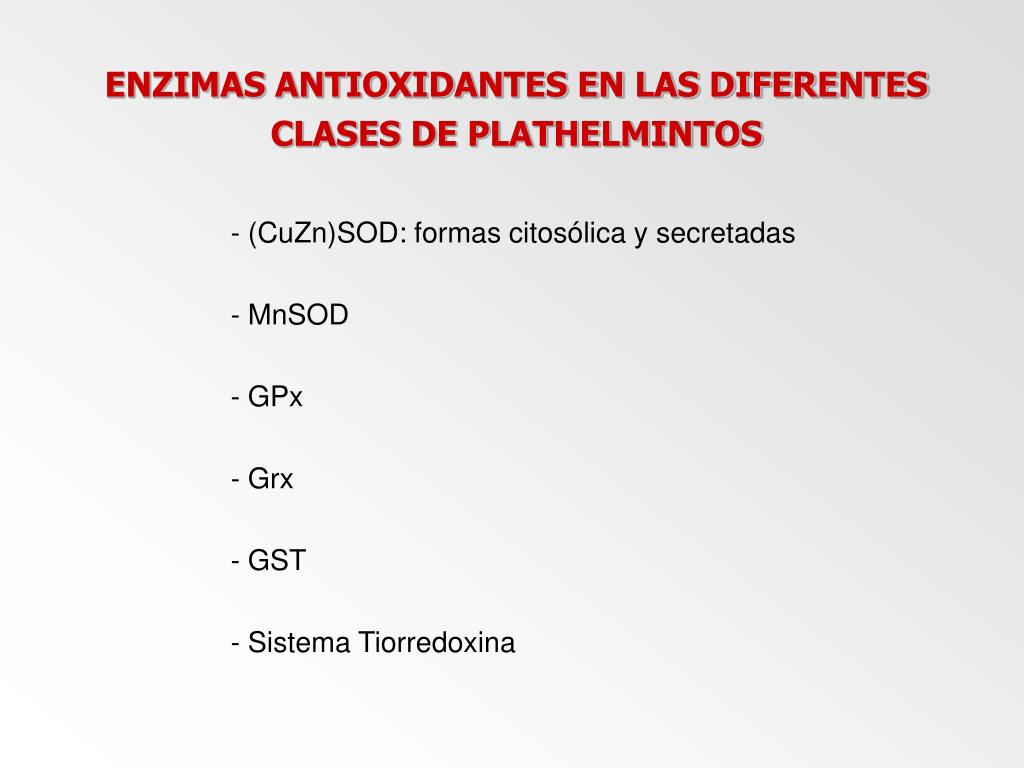 ENZIMAS ANTIOXIDANTES EN LAS DIFERENTES CLASES DE PLATHELMINTOS

- (CuZn)SOD: formas citosólica y secretadas

- MnSOD

- GPx

- Grx

- GST

- Sistema Tiorredoxina